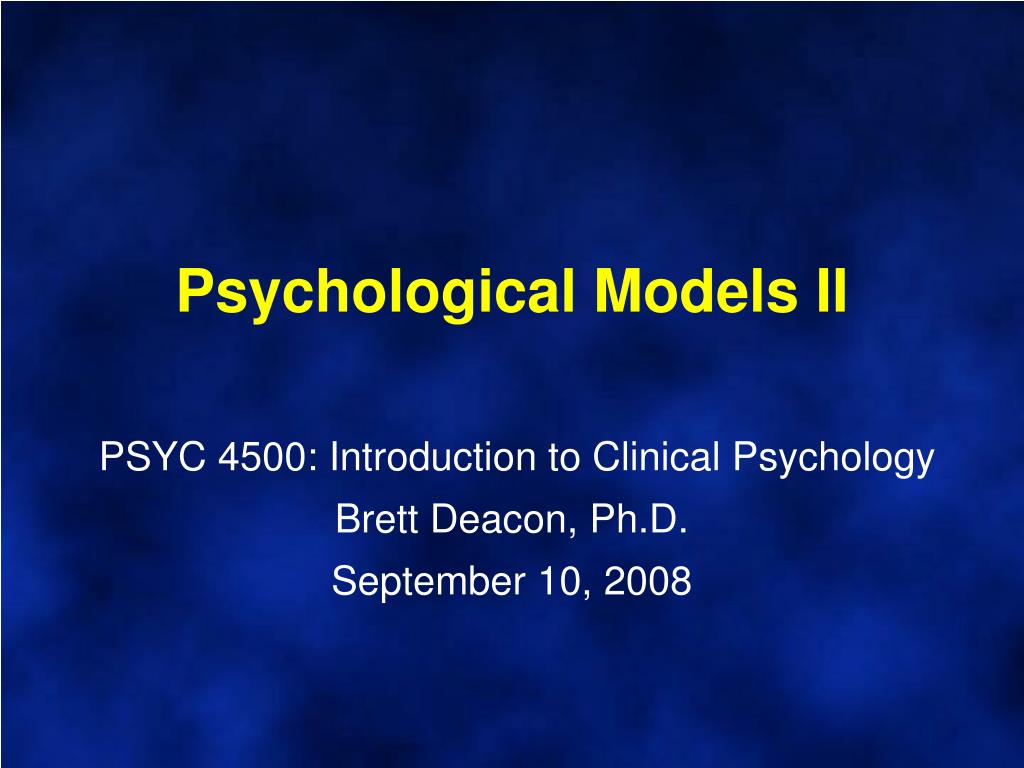 Psychological Models II

PSYC 4500: Introduction to Clinical Psychology

Brett Deacon, Ph.D.

September 10, 2008